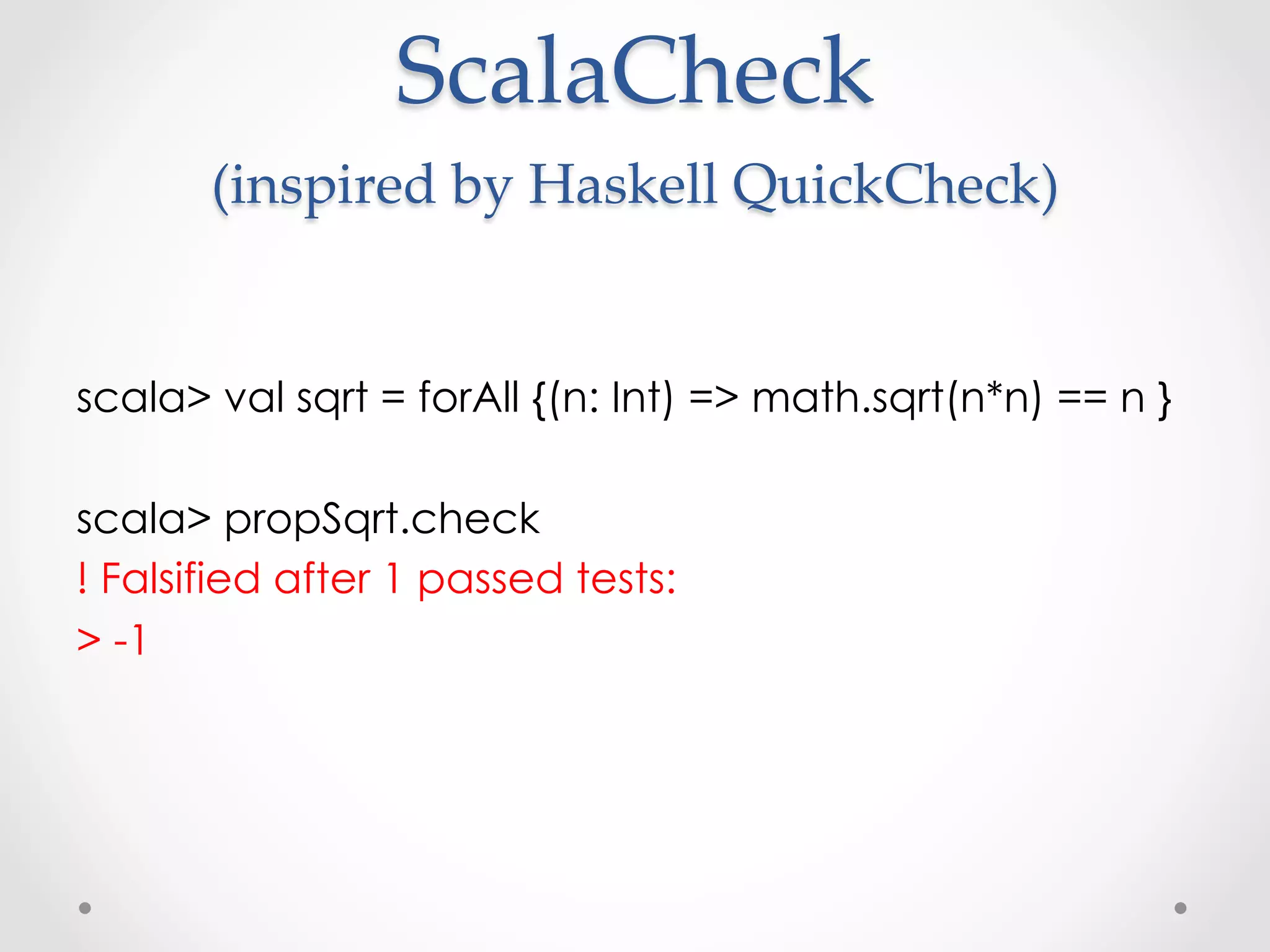 ScalaCheck

(inspired by Haskell QuickCheck)

scala> val sqrt = forAll {(n: Int) => math.sqrt(n*n) == n }

scala> propSqrt.check
! Falsified after 1 passed tests:
> -1